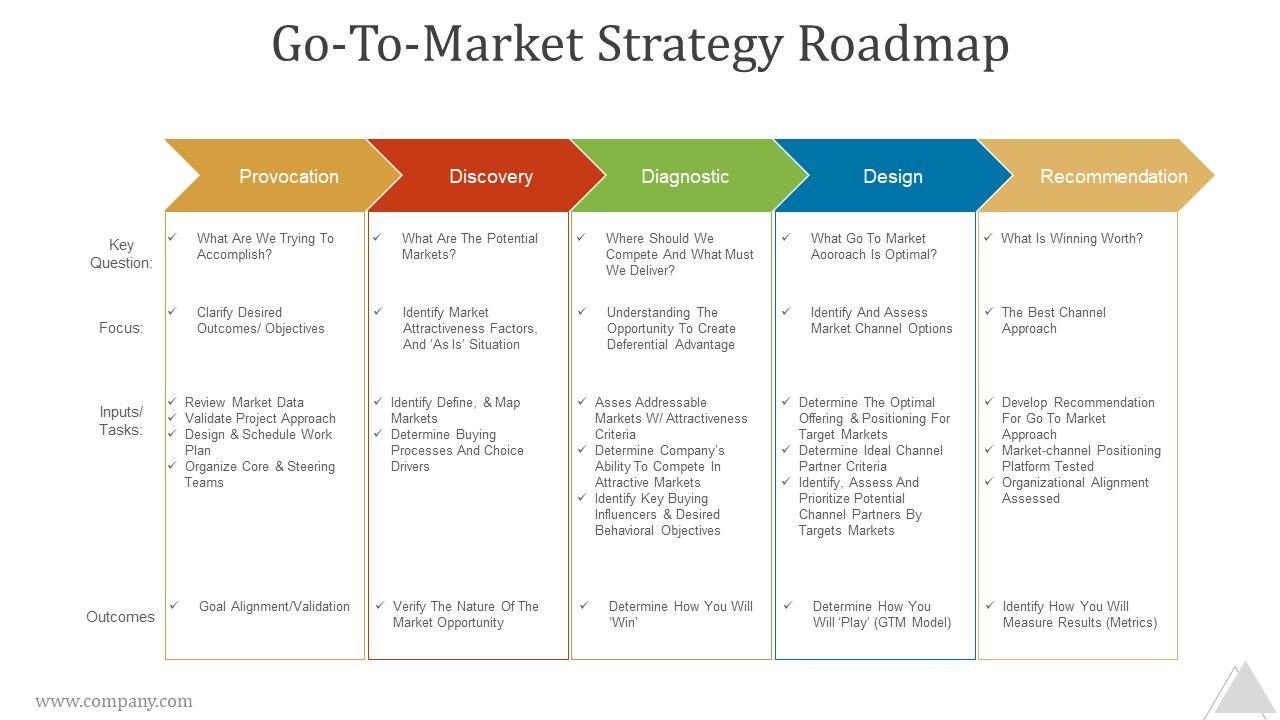 Go-To-Market Strategy Roadmap

| | Provocation | Discovery | Diagnostic | Design | Recommendation |
|---|---|---|---|---|---|
| Key Question: | ✓ What Are We Trying To Accomplish? | ✓ What Are The Potential Markets? | ✓ Where Should We Compete And What Must We Deliver? | ✓ What Go To Market Aooroach Is Optimal? | ✓ What Is Winning Worth? |
| Focus: | ✓ Clarify Desired Outcomes/ Objectives | ✓ Identify Market Attractiveness Factors, And 'As Is' Situation | ✓ Understanding The Opportunity To Create Deferential Advantage | ✓ Identify And Assess Market Channel Options | ✓ The Best Channel Approach |
| Inputs/ Tasks: | ✓ Review Market Data ✓ Validate Project Approach ✓ Design & Schedule Work Plan ✓ Organize Core & Steering Teams | ✓ Identify Define, & Map Markets ✓ Determine Buying Processes And Choice Drivers | ✓ Asses Addressable Markets W/ Attractiveness Criteria ✓ Determine Company's Ability To Compete In Attractive Markets ✓ Identify Key Buying Influencers & Desired Behavioral Objectives | ✓ Determine The Optimal Offering & Positioning For Target Markets ✓ Determine Ideal Channel Partner Criteria ✓ Identify, Assess And Prioritize Potential Channel Partners By Targets Markets | ✓ Develop Recommendation For Go To Market Approach ✓ Market-channel Positioning Platform Tested ✓ Organizational Alignment Assessed |
| Outcomes | ✓ Goal Alignment/Validation | ✓ Verify The Nature Of The Market Opportunity | ✓ Determine How You Will 'Win' | ✓ Determine How You Will 'Play' (GTM Model) | ✓ Identify How You Will Measure Results (Metrics) |

www.company.com